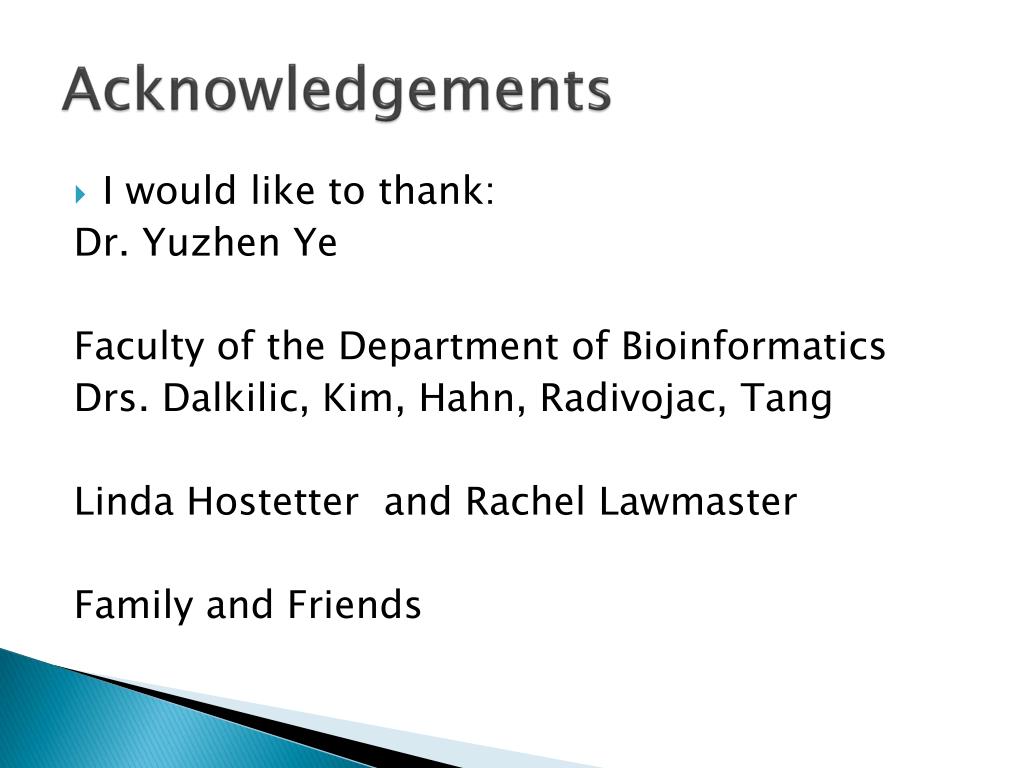 Acknowledgements

I would like to thank:
Dr. Yuzhen Ye

Faculty of the Department of Bioinformatics
Drs. Dalkilic, Kim, Hahn, Radivojac, Tang

Linda Hostetter and Rachel Lawmaster

Family and Friends